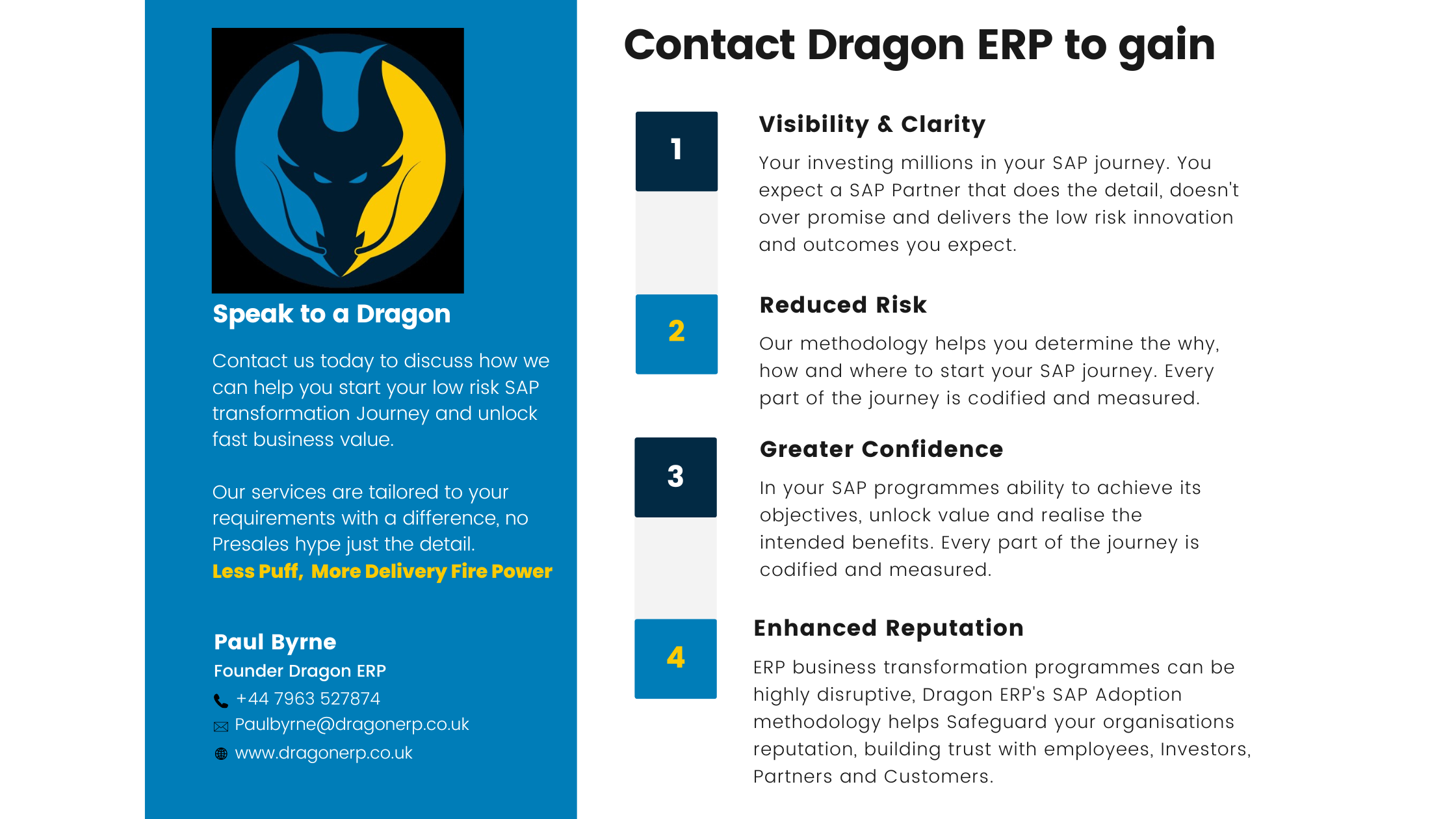 Speak to a Dragon

Contact us today to discuss how we can help you start your low risk SAP transformation Journey and unlock fast business value.

Our services are tailored to your requirements with a difference, no Presales hype just the detail.
Less Puff, More Delivery Fire Power

Paul Byrne
Founder Dragon ERP
+44 7963 527874
Paulbyrne@dragonerp.co.uk
www.dragonerp.co.uk

Contact Dragon ERP to gain

1
Visibility & Clarity
Your investing millions in your SAP journey. You expect a SAP Partner that does the detail, doesn't over promise and delivers the low risk innovation and outcomes you expect.

2
Reduced Risk
Our methodology helps you determine the why, how and where to start your SAP journey. Every part of the journey is codified and measured.

3
Greater Confidence
In your SAP programmes ability to achieve its objectives, unlock value and realise the intended benefits. Every part of the journey is codified and measured.

4
Enhanced Reputation
ERP business transformation programmes can be highly disruptive, Dragon ERP's SAP Adoption methodology helps Safeguard your organisations reputation, building trust with employees, Investors, Partners and Customers.